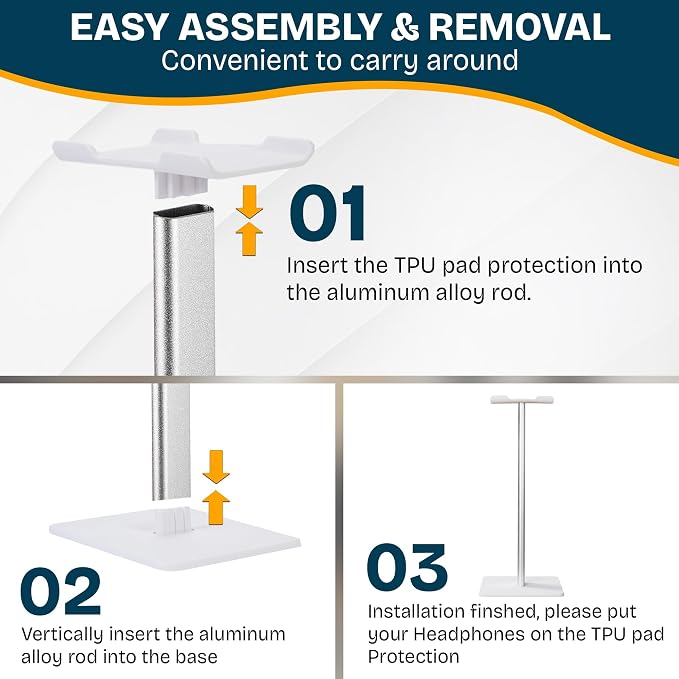 EASY ASSEMBLY & REMOVAL
Convenient to carry around

01
Insert the TPU pad protection into the aluminum alloy rod.

02
Vertically insert the aluminum alloy rod into the base

03
Installation finshed, please put your Headphones on the TPU pad Protection